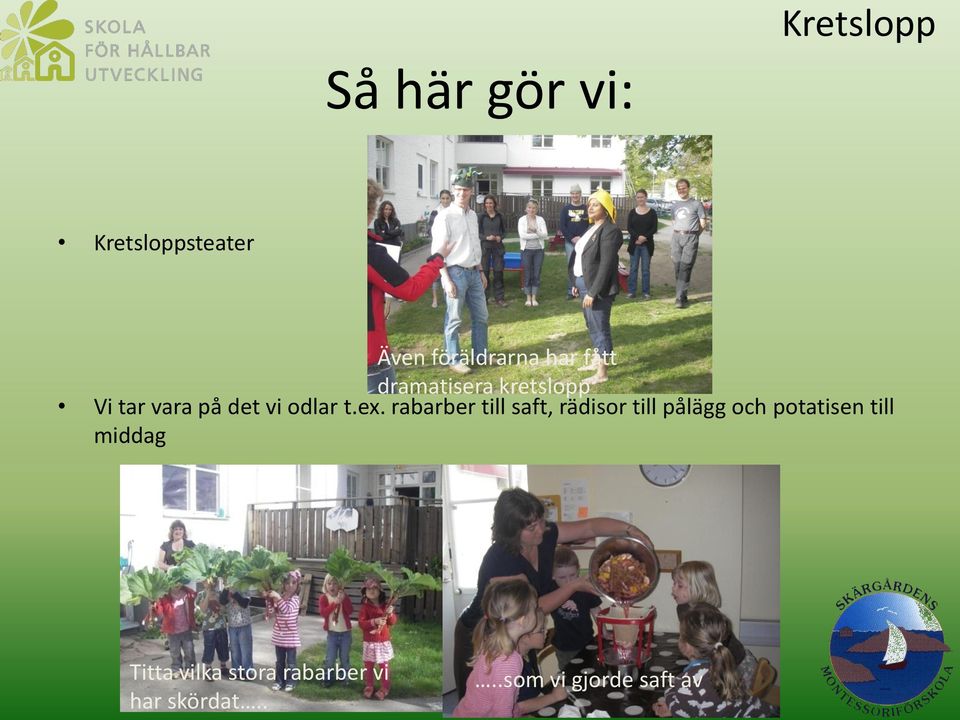 SKOLA FÖR HÅLLBAR UTVECKLING

Kretslopp

Så här gör vi:

• Kretsloppsteater

Även föräldrarna har fått dramatisera kretslopp

• Vi tar vara på det vi odlar t.ex. rabarber till saft, rädisor till pålägg och potatisen till middag

Titta vilka stora rabarber vi har skördat…..

…..som vi gjorde saft av

SKÄRGÅRDENS MONTESSORIFÖRSKOLA